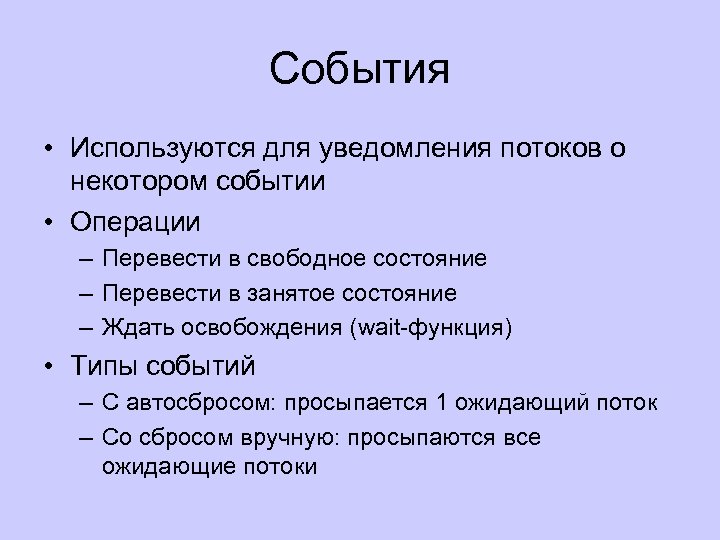 События

• Используются для уведомления потоков о некотором событии
• Операции
– Перевести в свободное состояние
– Перевести в занятое состояние
– Ждать освобождения (wait-функция)
• Типы событий
– С автосбросом: просыпается 1 ожидающий поток
– Со сбросом вручную: просыпаются все ожидающие потоки